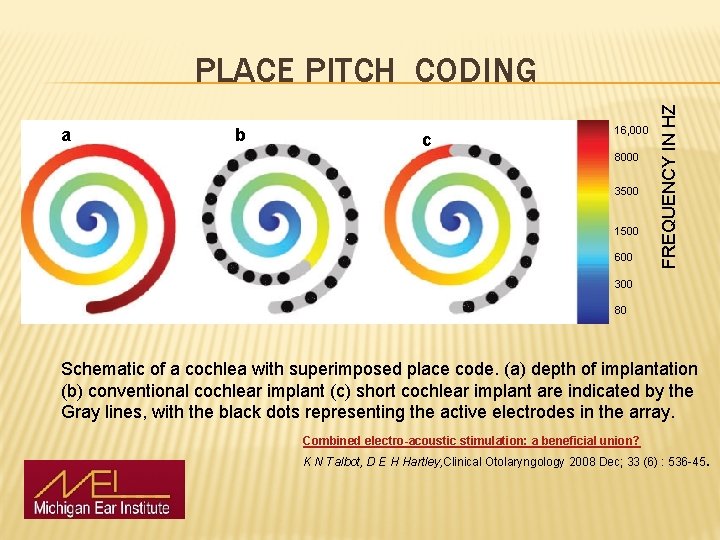 PLACE PITCH CODING

a

b

c

16,000
8000
3500
1500
600
300
80

FREQUENCY IN HZ

Schematic of a cochlea with superimposed place code. (a) depth of implantation (b) conventional cochlear implant (c) short cochlear implant are indicated by the Gray lines, with the black dots representing the active electrodes in the array.

Combined electro-acoustic stimulation: a beneficial union?

K N Talbot, D E H Hartley, Clinical Otolaryngology 2008 Dec; 33 (6) : 536-45.

MEI
Michigan Ear Institute